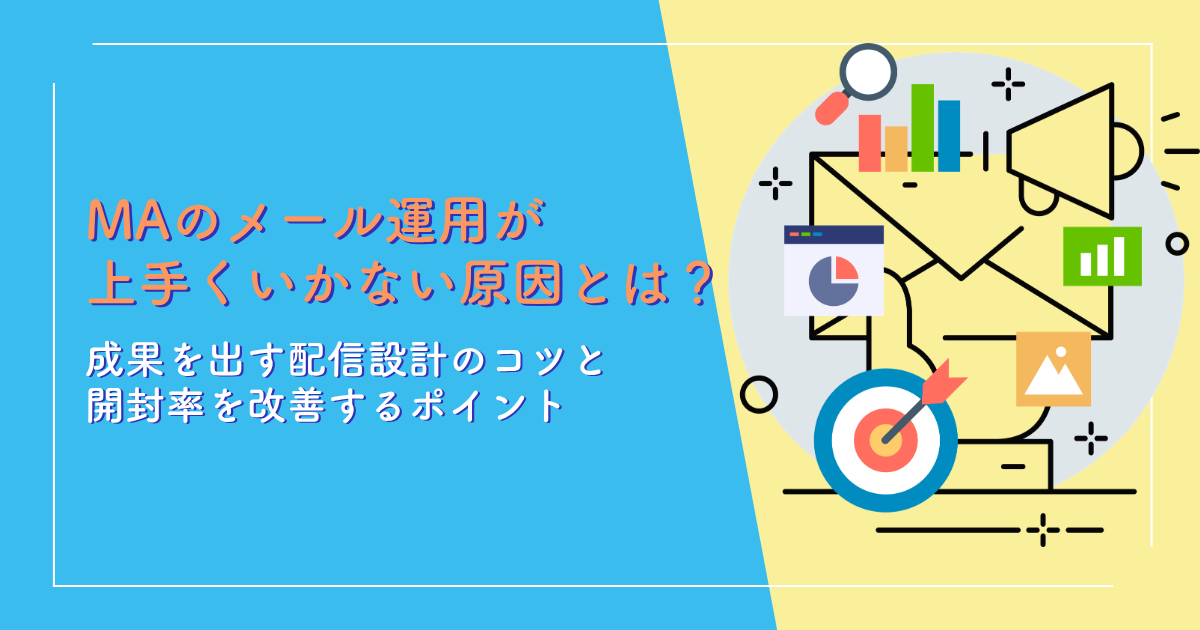 MAのメール運用が
上手くいかない原因とは？

成果を出す配信設計のコツと
開封率を改善するポイント